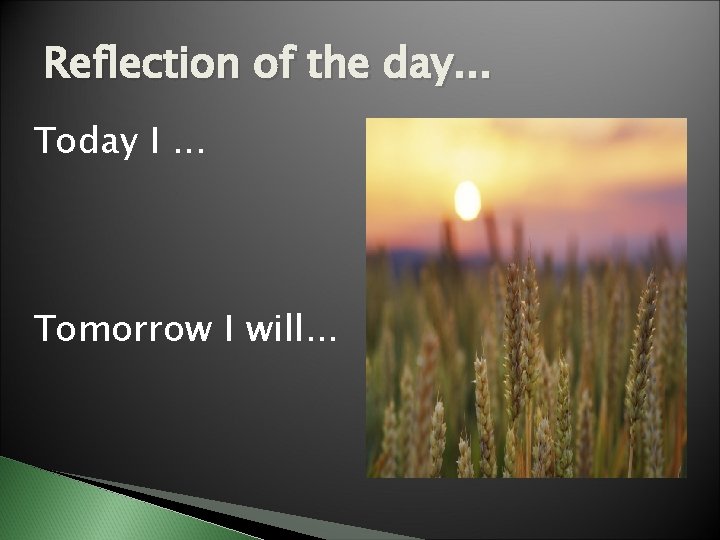 Reflection of the day…

Today I …

Tomorrow I will…